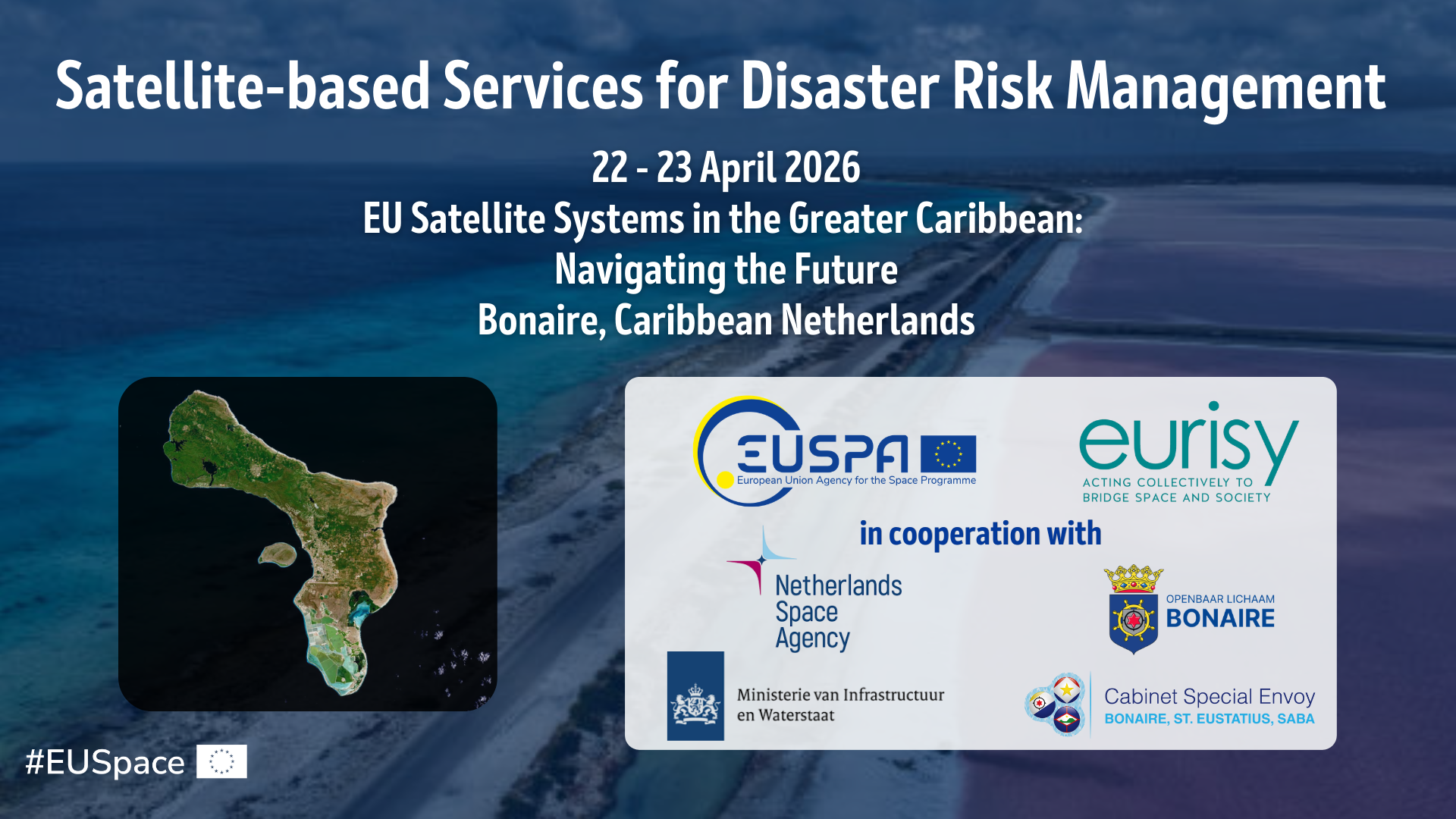 Satellite-based Services for Disaster Risk Management

22 - 23 April 2026
EU Satellite Systems in the Greater Caribbean:
Navigating the Future
Bonaire, Caribbean Netherlands

EUSPA
European Union Agency for the Space Programme

eurisy
ACTING COLLECTIVELY TO BRIDGE SPACE AND SOCIETY

in cooperation with

Netherlands Space Agency

OPENBAAR LICHAAM
BONAIRE

Ministerie van Infrastructuur en Waterstaat

Cabinet Special Envoy
BONAIRE, ST. EUSTATIUS, SABA

#EUSpace